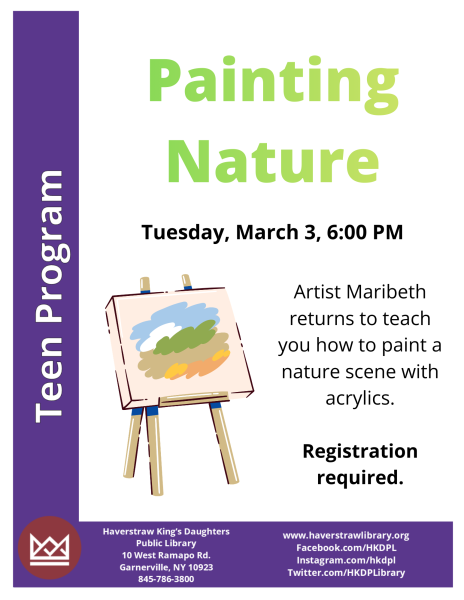 Teen Program

Painting Nature

Tuesday, March 3, 6:00 PM

Artist Maribeth returns to teach you how to paint a nature scene with acrylics.

Registration required.

Haverstraw King's Daughters Public Library
10 West Ramapo Rd.
Garnerville, NY 10923
845-786-3800

www.haverstrawlibrary.org
Facebook.com/HKDPL
Instagram.com/hkdpl
Twitter.com/HKDPLibrary